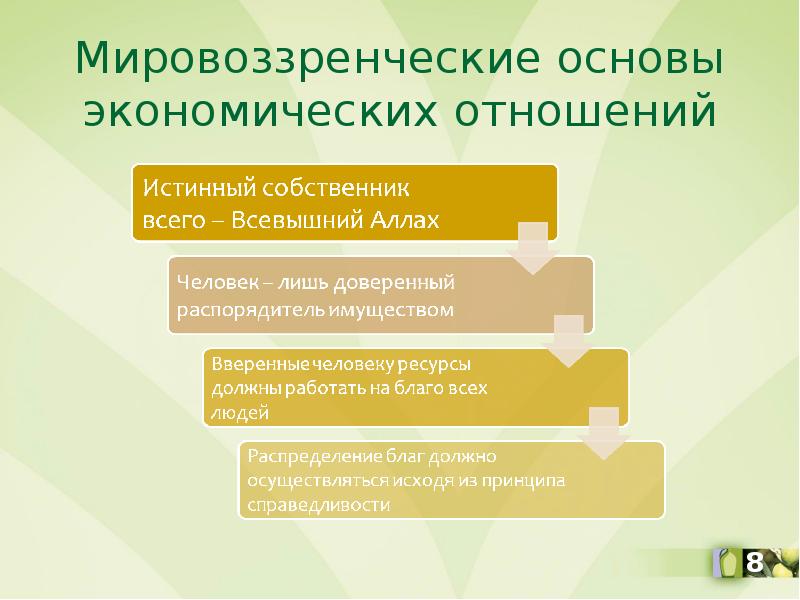 Мировоззренческие основы экономических отношений

Истинный собственник всего – Всевышний Аллах

Человек – лишь доверенный распорядитель имуществом

Вверенные человеку ресурсы должны работать на благо всех людей

Распределение благ должно осуществляться исходя из принципа справедливости

8